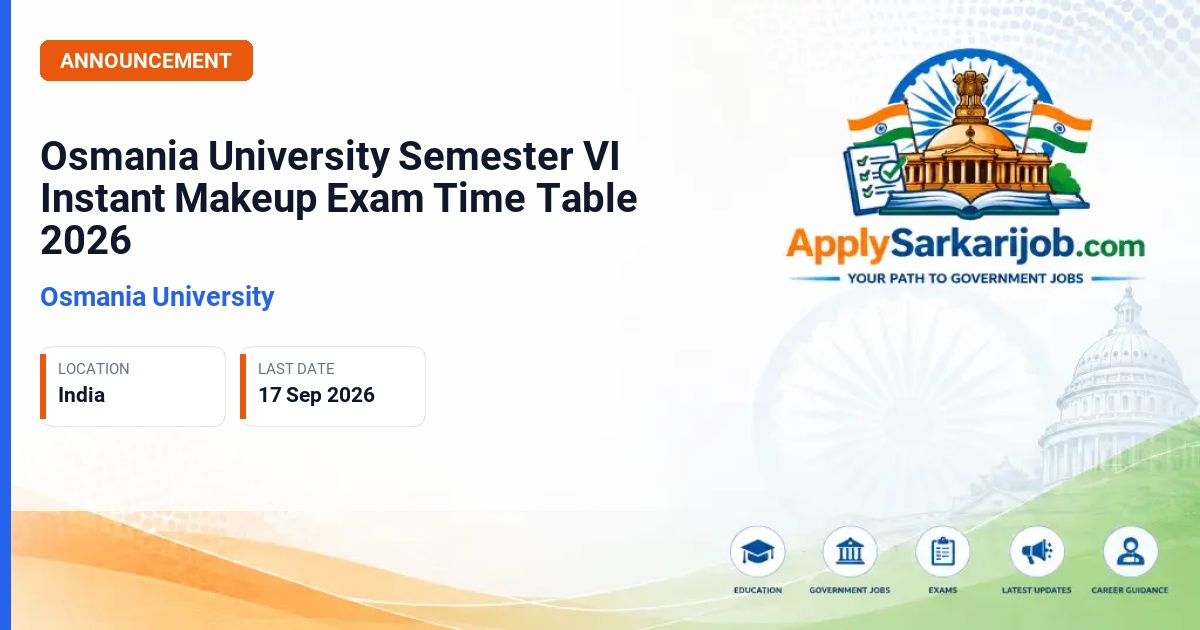 ANNOUNCEMENT

Osmania University Semester VI Instant Makeup Exam Time Table 2026

Osmania University

LOCATION
India

LAST DATE
17 Sep 2026

ApplySarkarijob.com
YOUR PATH TO GOVERNMENT JOBS

EDUCATION
GOVERNMENT JOBS
EXAMS
LATEST UPDATES
CAREER GUIDANCE